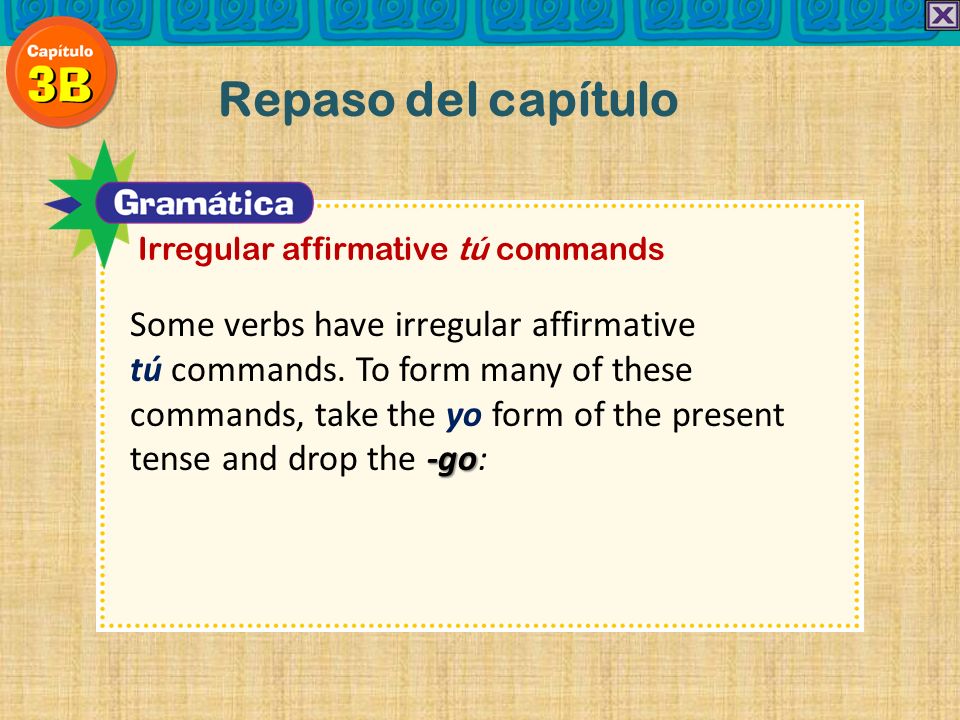 Capítulo
3B

Repaso del capítulo

Gramática

Irregular affirmative tú commands

Some verbs have irregular affirmative tú commands. To form many of these commands, take the yo form of the present tense and drop the -go: